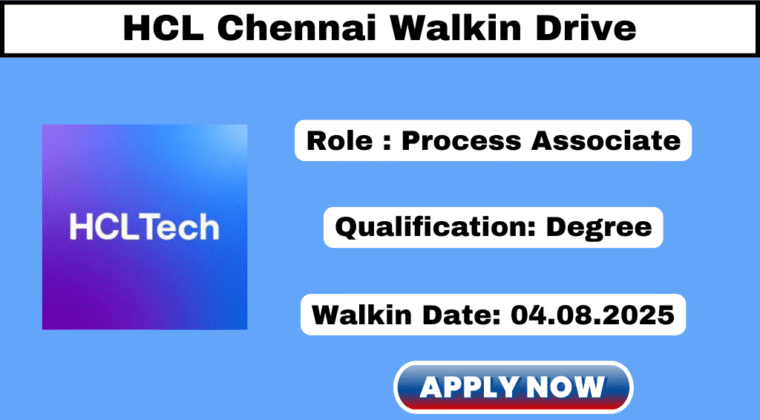 HCL Chennai Walkin Drive

HCLTech

Role : Process Associate

Qualification: Degree

Walkin Date: 04.08.2025

APPLY NOW